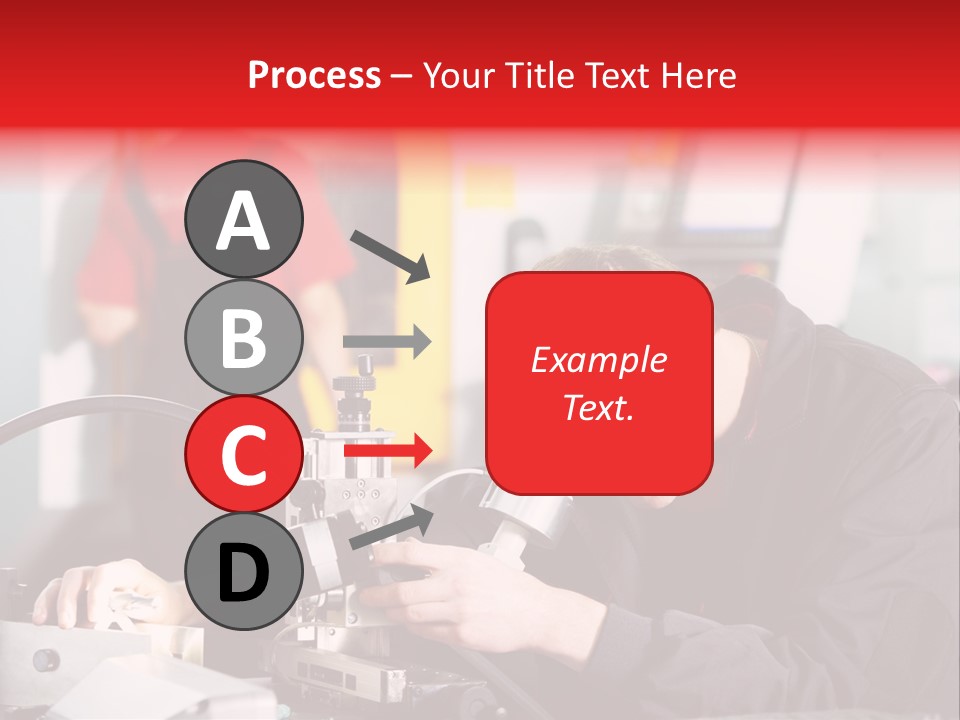 Process – Your Title Text Here

A

B

C

D

Example Text.